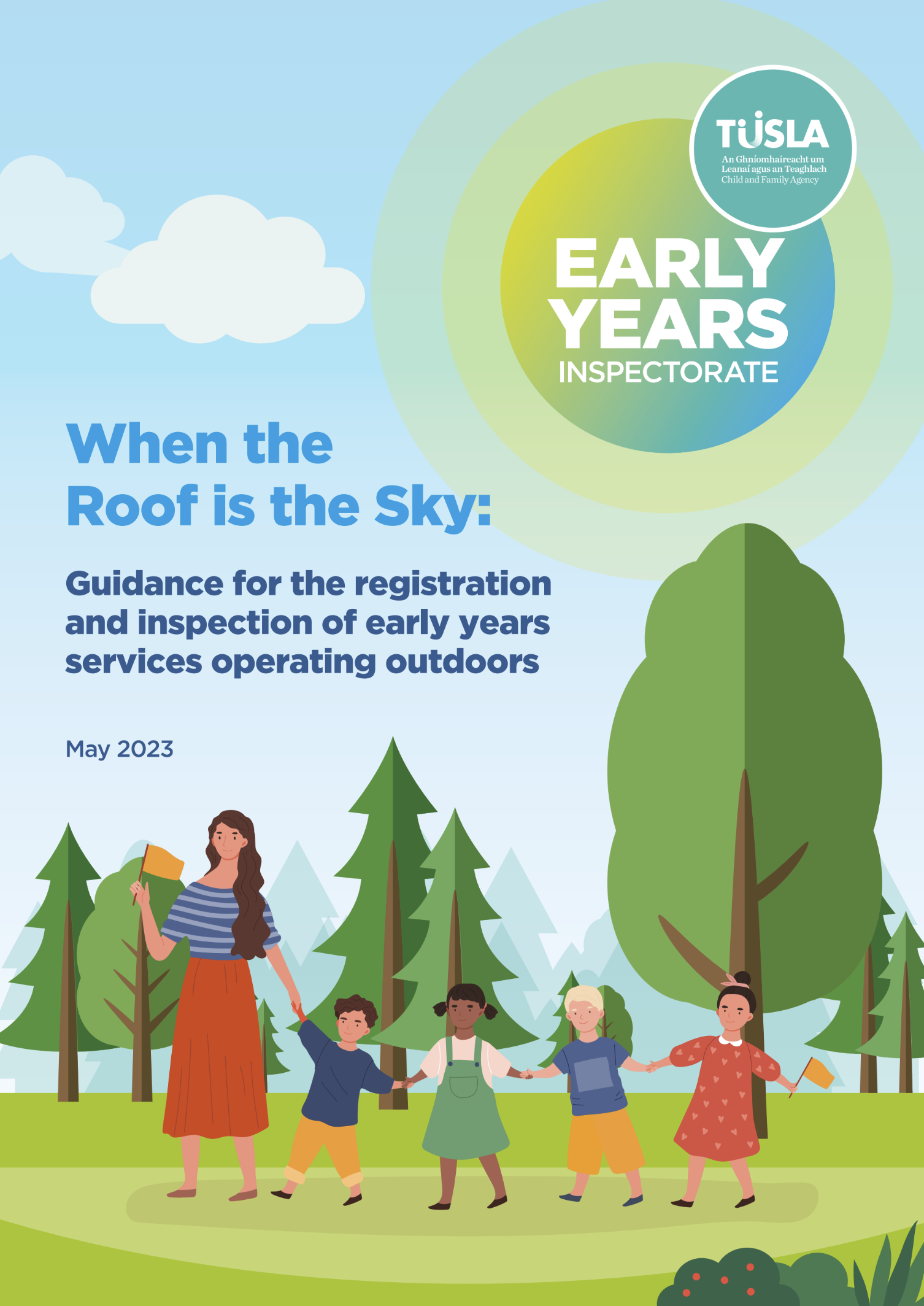 TÚSLA
An Ghníomhaireacht um Leanaí agus an Teaghlach
Child and Family Agency

EARLY YEARS
INSPECTORATE

When the Roof is the Sky:

Guidance for the registration and inspection of early years services operating outdoors

May 2023